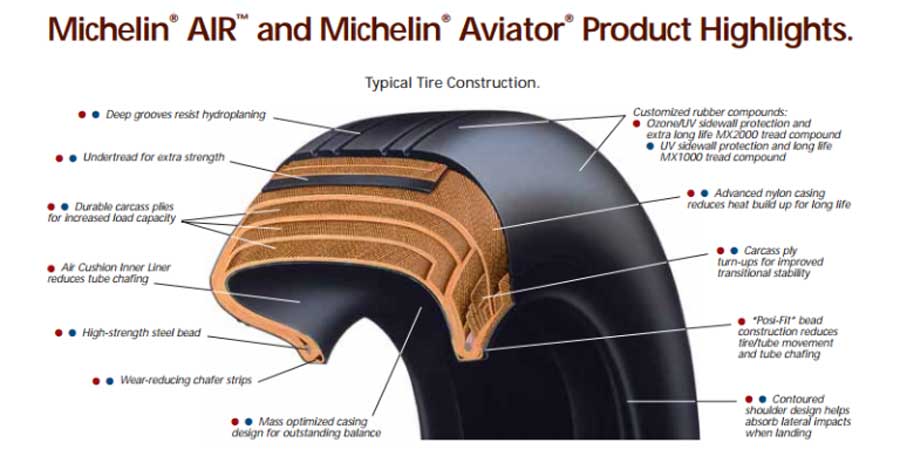 Michelin® AIR™ and Michelin® Aviator® Product Highlights.

Typical Tire Construction.

Deep grooves resist hydroplaning

Undertread for extra strength

Durable carcass plies for increased load capacity

Air Cushion Inner Liner reduces tube chafing

High-strength steel bead

Wear-reducing chafer strips

Mass optimized casing design for outstanding balance

Customized rubber compounds:
Ozone/UV sidewall protection and extra long life MX2000 tread compound
UV sidewall protection and long life MX1000 tread compound

Advanced nylon casing reduces heat build up for long life

Carcass ply turn-ups for improved transitional stability

"Posi-Fit" bead construction reduces tire/tube movement and tube chafing

Contoured shoulder design helps absorb lateral impacts when landing